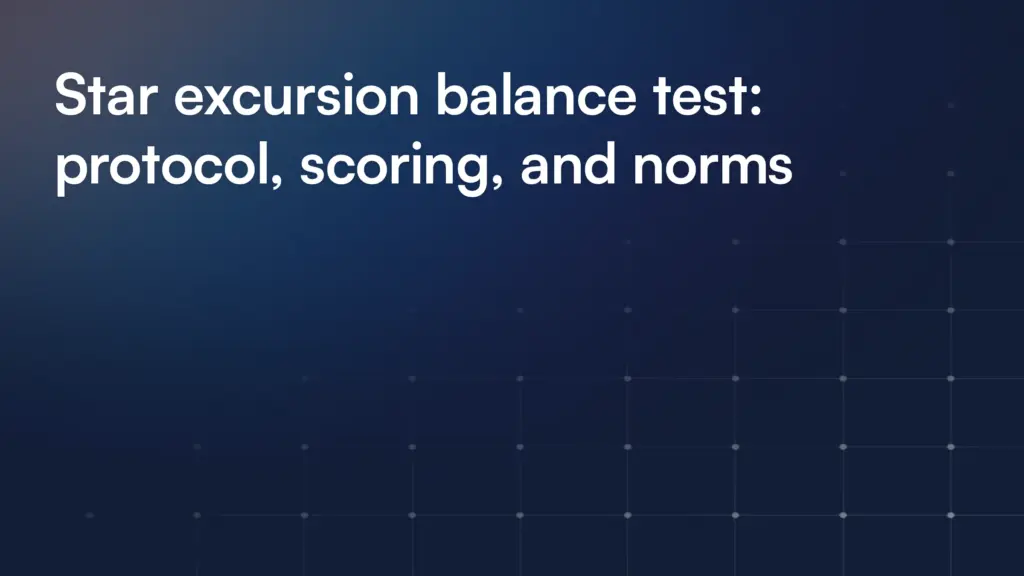 Star excursion balance test: protocol, scoring, and norms